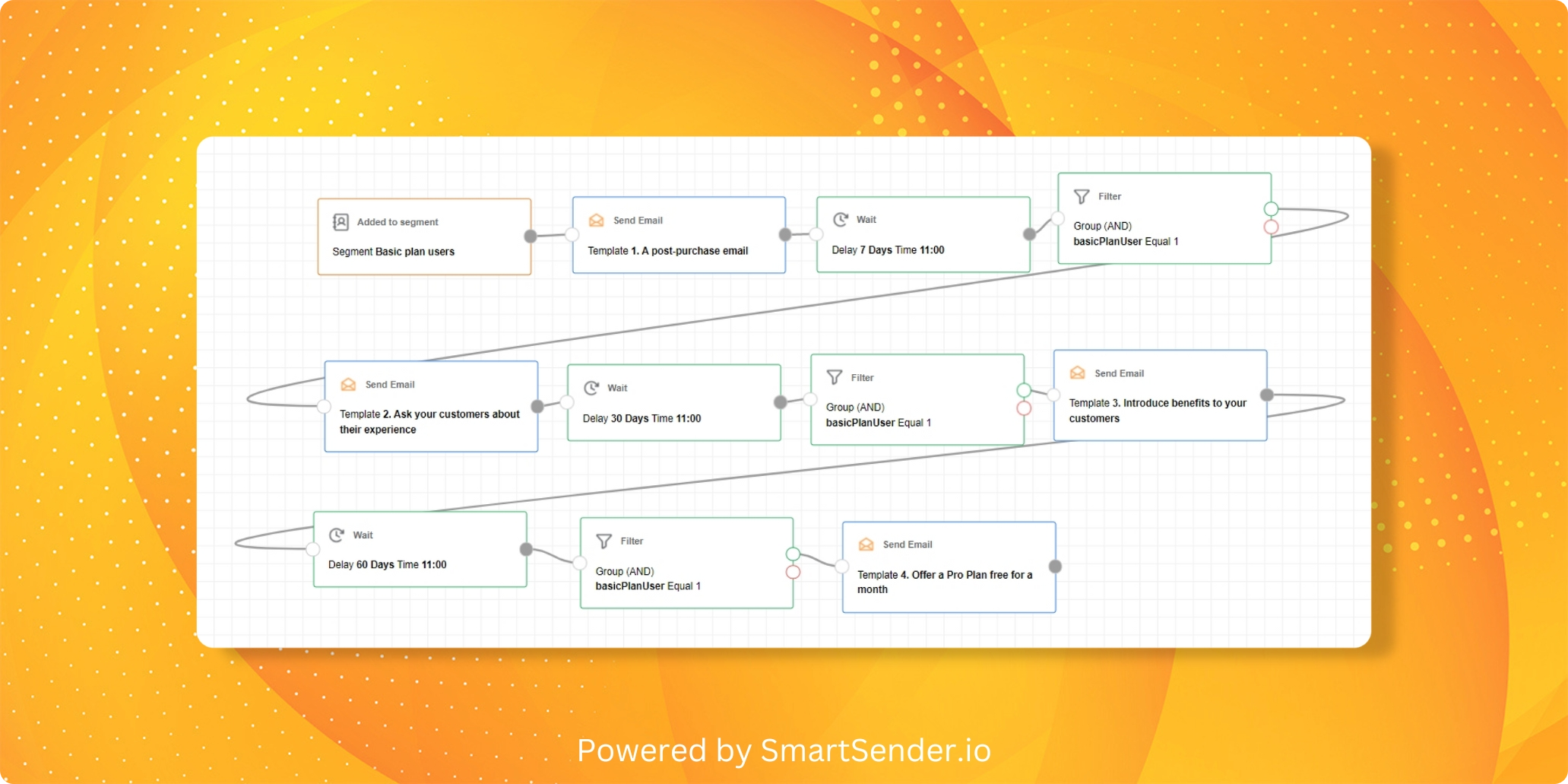 Added to segment

Segment Basic plan users

Send Email

Template 1. A post-purchase email

Wait

Delay 7 Days Time 11:00

Filter

Group (AND)
basicPlanUser Equal 1

Send Email

Template 2. Ask your customers about their experience

Wait

Delay 30 Days Time 11:00

Filter

Group (AND)
basicPlanUser Equal 1

Send Email

Template 3. Introduce benefits to your customers

Wait

Delay 60 Days Time 11:00

Filter

Group (AND)
basicPlanUser Equal 1

Send Email

Template 4. Offer a Pro Plan free for a month

Powered by SmartSender.io